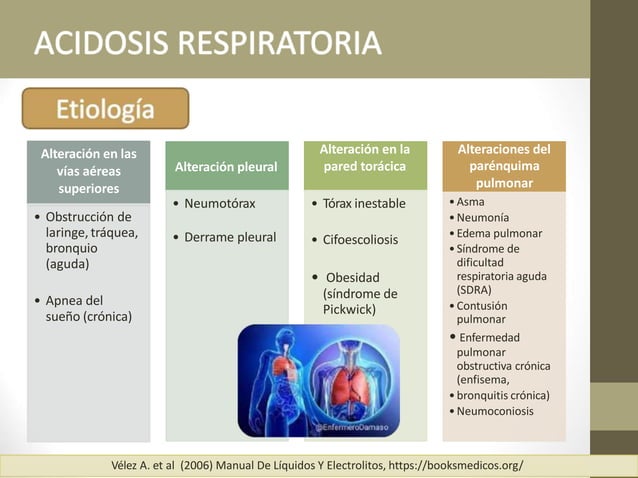 ACIDOSIS RESPIRATORIA

Etiología

Alteración en las vías aéreas superiores

• Obstrucción de laringe, tráquea, bronquio (aguda)

• Apnea del sueño (crónica)

Alteración pleural

• Neumotórax

• Derrame pleural

Alteración en la pared torácica

• Tórax inestable

• Cifoescoliosis

• Obesidad (síndrome de Pickwick)

Alteraciones del parénquima pulmonar

• Asma
• Neumonía
• Edema pulmonar
• Síndrome de dificultad respiratoria aguda (SDRA)
• Contusión pulmonar
• Enfermedad pulmonar obstructiva crónica (enfisema,
• bronquitis crónica)
• Neumoconiosis

@EnfermeroDamaso

Vélez A. et al (2006) Manual De Líquidos Y Electrolitos, https://booksmedicos.org/